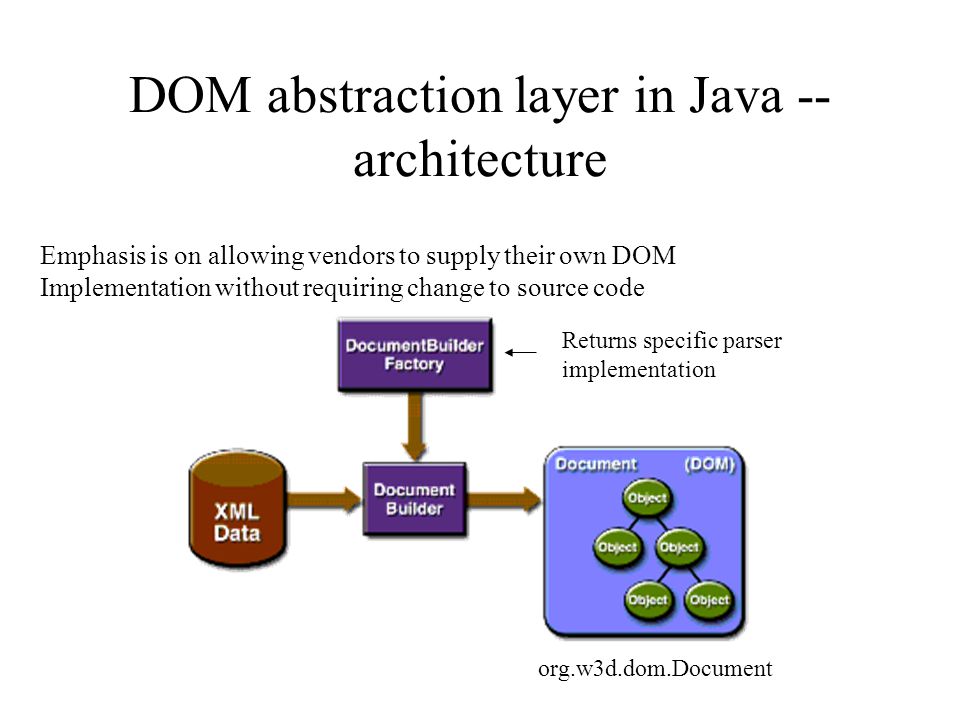 DOM abstraction layer in Java -- architecture

Emphasis is on allowing vendors to supply their own DOM Implementation without requiring change to source code

DocumentBuilder Factory

Returns specific parser implementation

XML Data

Document Builder

Document (DOM)

Object

Object

Object

Object

Object

org.w3d.dom.Document